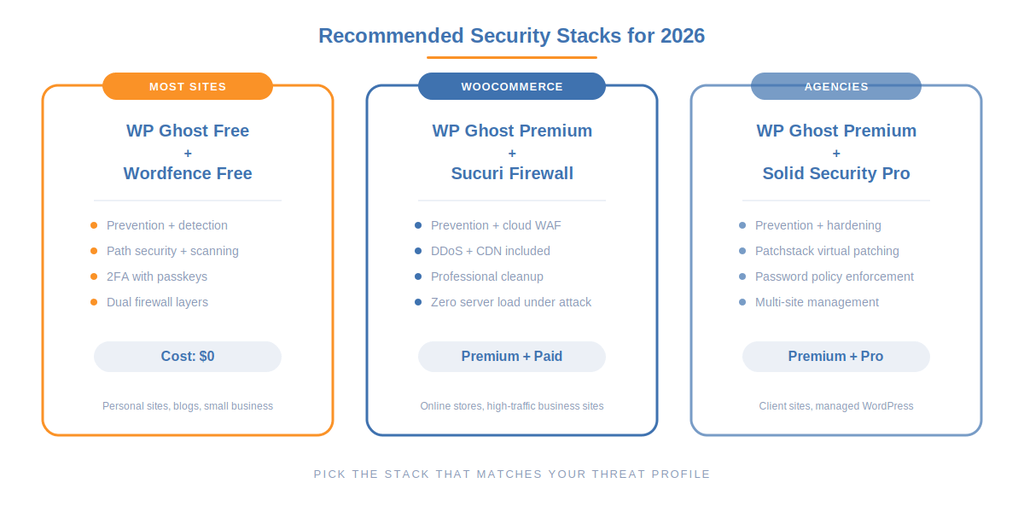 Recommended Security Stacks for 2026

MOST SITES

WP Ghost Free
+
Wordfence Free

- Prevention + detection
- Path security + scanning
- 2FA with passkeys
- Dual firewall layers

Cost: $0

Personal sites, blogs, small business

WOOCOMMERCE

WP Ghost Premium
+
Sucuri Firewall

- Prevention + cloud WAF
- DDoS + CDN included
- Professional cleanup
- Zero server load under attack

Premium + Paid

Online stores, high-traffic business sites

AGENCIES

WP Ghost Premium
+
Solid Security Pro

- Prevention + hardening
- Patchstack virtual patching
- Password policy enforcement
- Multi-site management

Premium + Pro

Client sites, managed WordPress

PICK THE STACK THAT MATCHES YOUR THREAT PROFILE